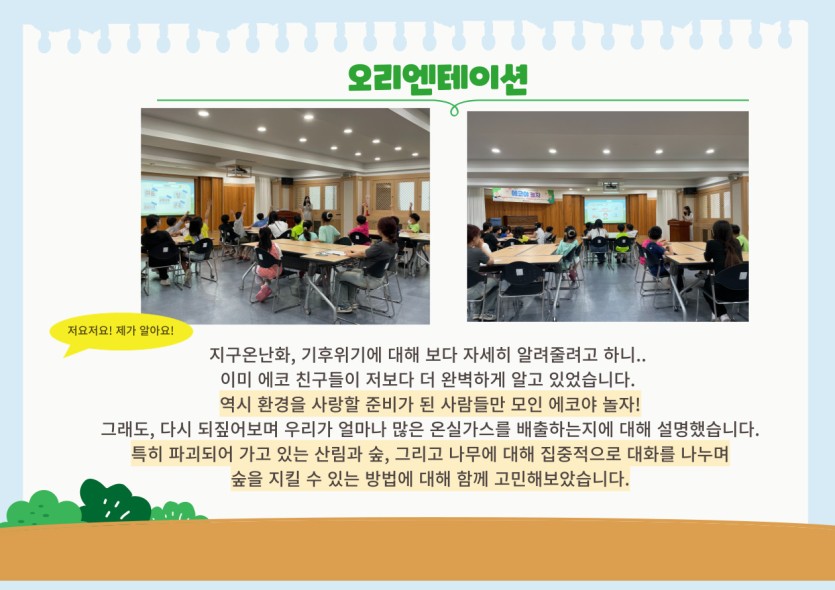 오리엔테이션

에코야 놀자

저요저요! 제가 알아요!

지구온난화, 기후위기에 대해 보다 자세히 알려줄려고 하니..
이미 에코 친구들이 저보다 더 완벽하게 알고 있었습니다.
역시 환경을 사랑할 준비가 된 사람들만 모인 에코야 놀자!
그래도, 다시 되짚어보며 우리가 얼마나 많은 온실가스를 배출하는지에 대해 설명했습니다.
특히 파괴되어 가고 있는 산림과 숲, 그리고 나무에 대해 집중적으로 대화를 나누며
숲을 지킬 수 있는 방법에 대해 함께 고민해보았습니다.